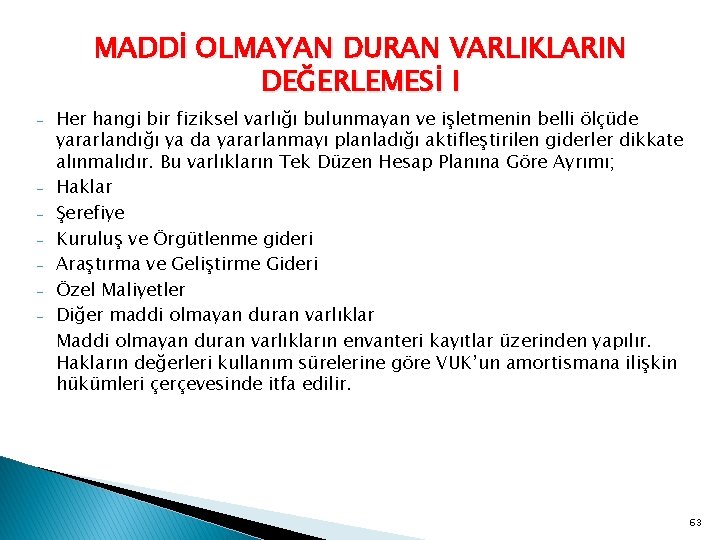 MADDİ OLMAYAN DURAN VARLIKLARIN DEĞERLEMESİ I

- Her hangi bir fiziksel varlığı bulunmayan ve işletmenin belli ölçüde yararlandığı ya da yararlanmayı planladığı aktifleştirilen giderler dikkate alınmalıdır. Bu varlıkların Tek Düzen Hesap Planına Göre Ayrımı;
- Haklar
- Şerefiye
- Kuruluş ve Örgütlenme gideri
- Araştırma ve Geliştirme Gideri
- Özel Maliyetler
- Diğer maddi olmayan duran varlıklar

Maddi olmayan duran varlıkların envanteri kayıtlar üzerinden yapılır. Hakların değerleri kullanım sürelerine göre VUK'un amortismana ilişkin hükümleri çerçevesinde itfa edilir.

63